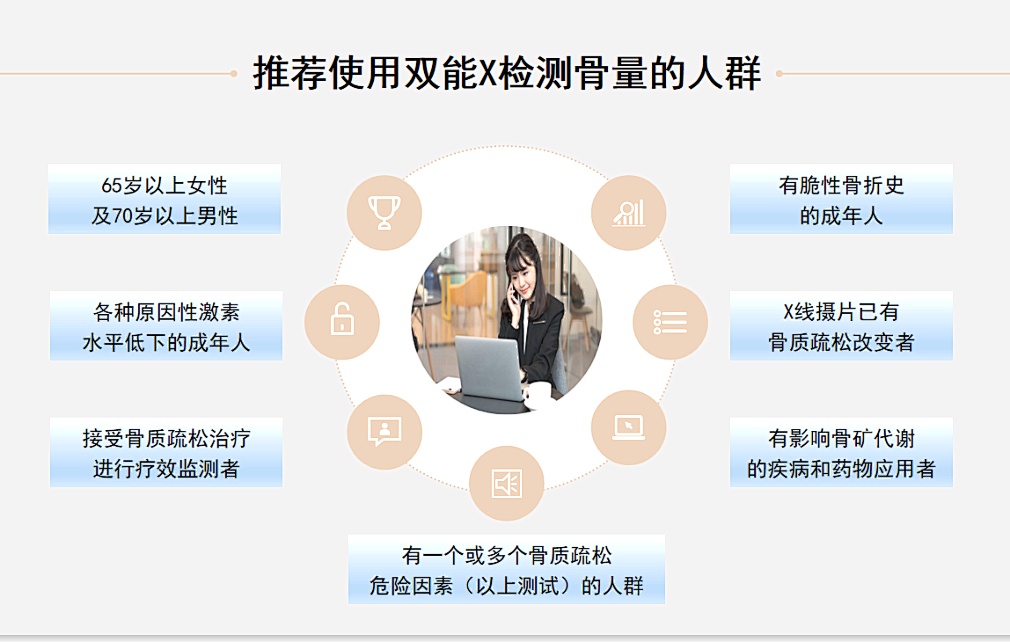 推荐使用双能X检测骨量的人群

65岁以上女性
及70岁以上男性

各种原因性激素
水平低下的成年人

接受骨质疏松治疗
进行疗效监测者

有脆性骨折史
的成年人

X线摄片已有
骨质疏松改变者

有影响骨矿代谢
的疾病和药物应用者

有一个或多个骨质疏松
危险因素（以上测试）的人群